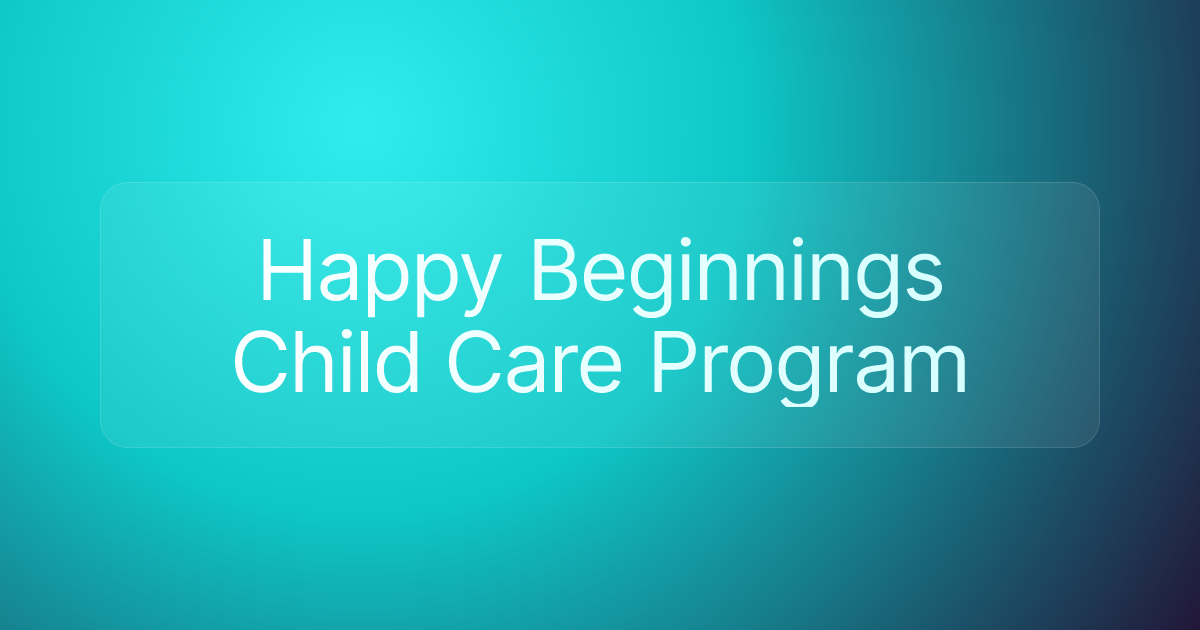 Happy Beginnings Child Care Program